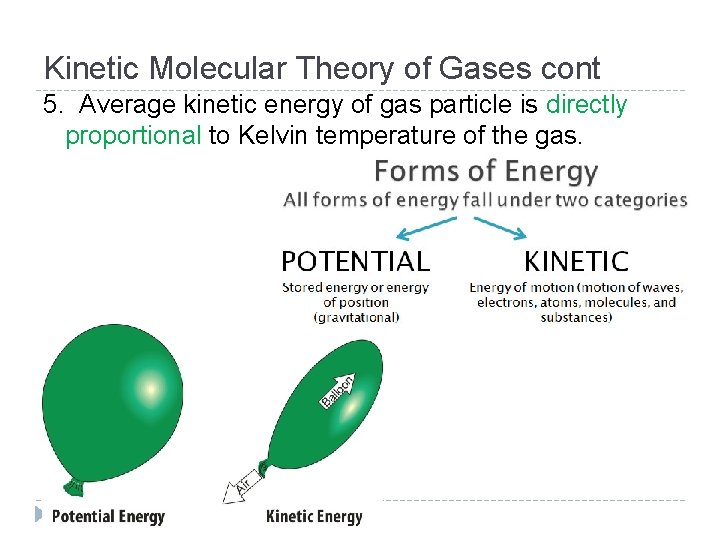 Kinetic Molecular Theory of Gases cont

5. Average kinetic energy of gas particle is directly proportional to Kelvin temperature of the gas.

Forms of Energy

All forms of energy fall under two categories

POTENTIAL

Stored energy or energy of position (gravitational)

KINETIC

Energy of motion (motion of waves, electrons, atoms, molecules, and substances)

Balloon

Air

Potential Energy

Kinetic Energy